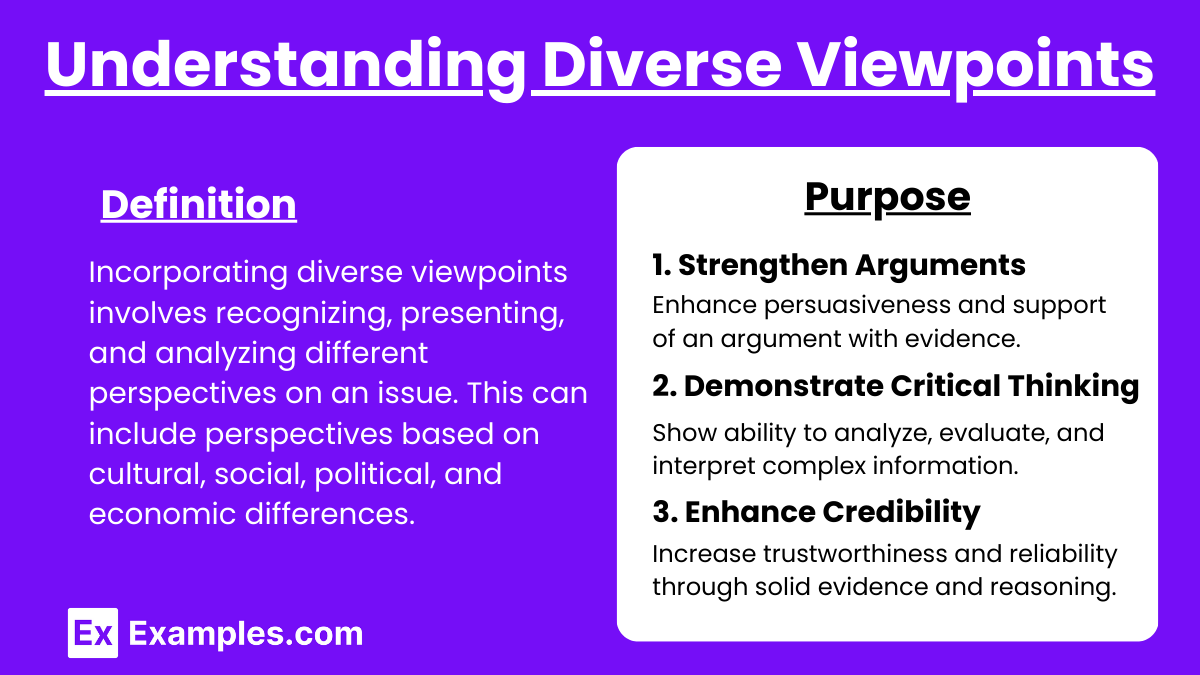 Understanding Diverse Viewpoints

Definition

Incorporating diverse viewpoints involves recognizing, presenting, and analyzing different perspectives on an issue. This can include perspectives based on cultural, social, political, and economic differences.

Purpose

1. Strengthen Arguments
Enhance persuasiveness and support of an argument with evidence.

2. Demonstrate Critical Thinking
Show ability to analyze, evaluate, and interpret complex information.

3. Enhance Credibility
Increase trustworthiness and reliability through solid evidence and reasoning.

Ex Examples.com